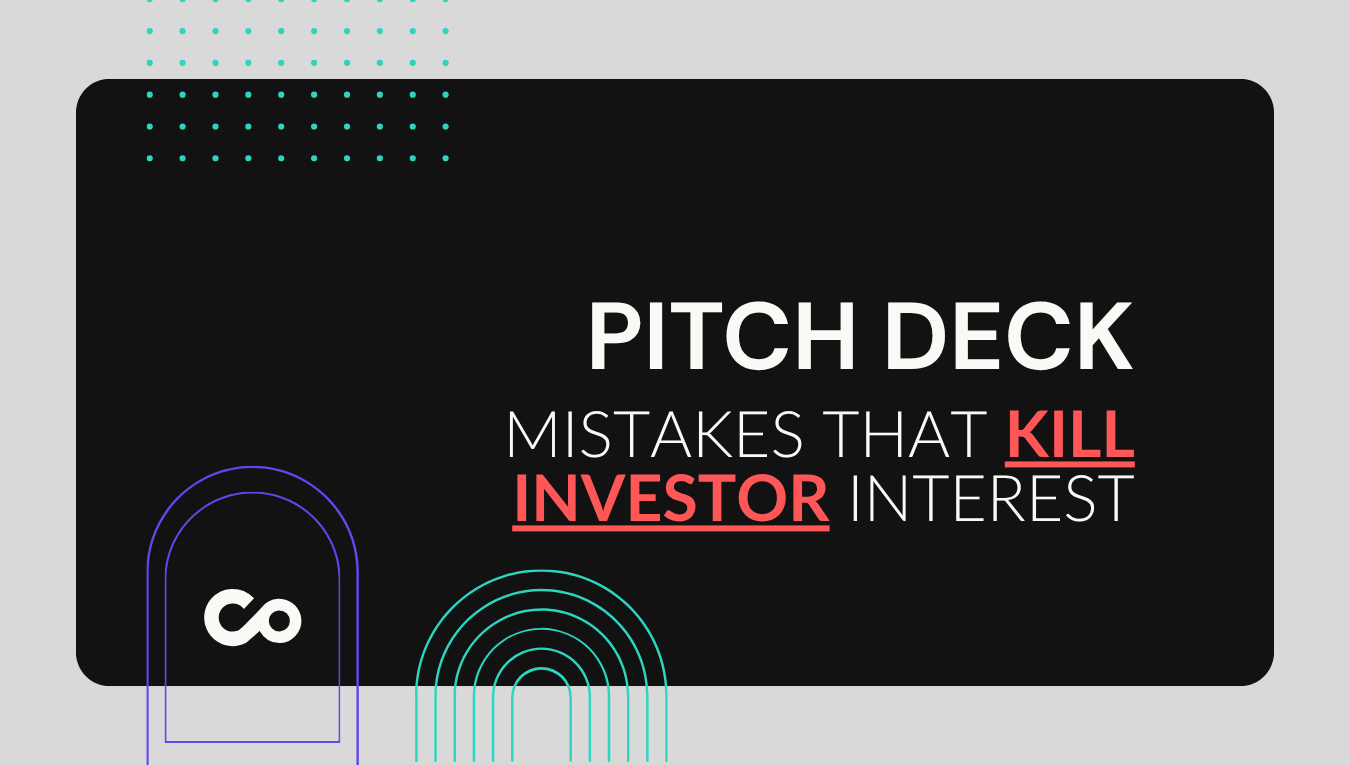 PITCH DECK

MISTAKES THAT KILL INVESTOR INTEREST